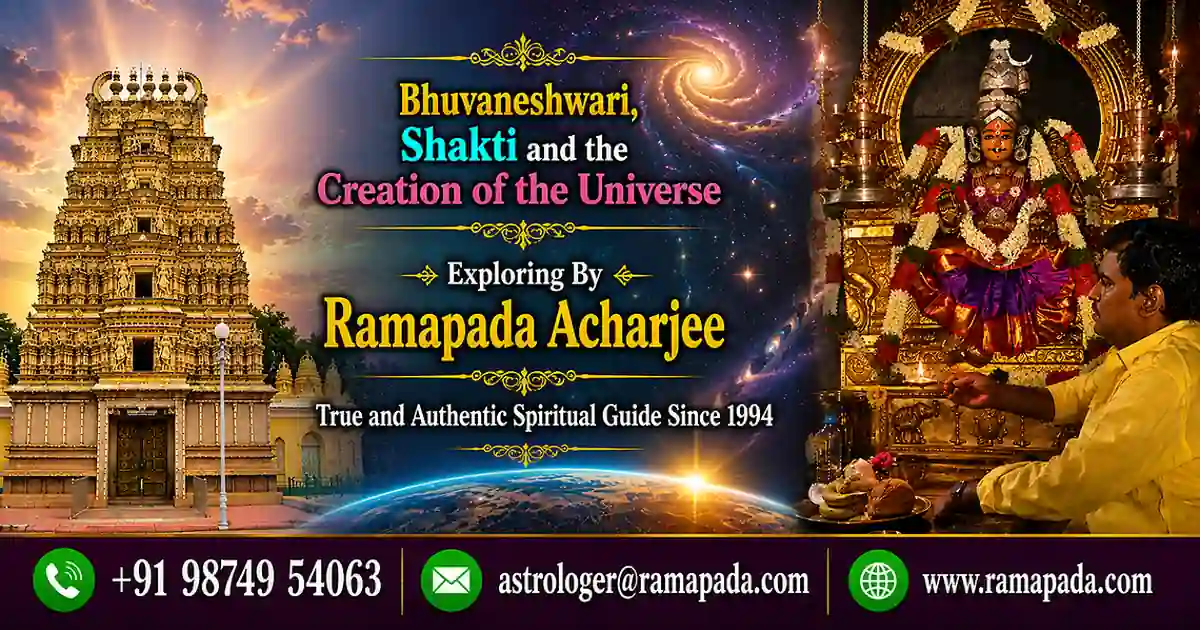 Bhuvaneshwari, Shakti and the Creation of the Universe

Exploring By

Ramapada Acharjee

True and Authentic Spiritual Guide Since 1994

+91 98749 54063

astrologer@ramapada.com

www.ramapada.com